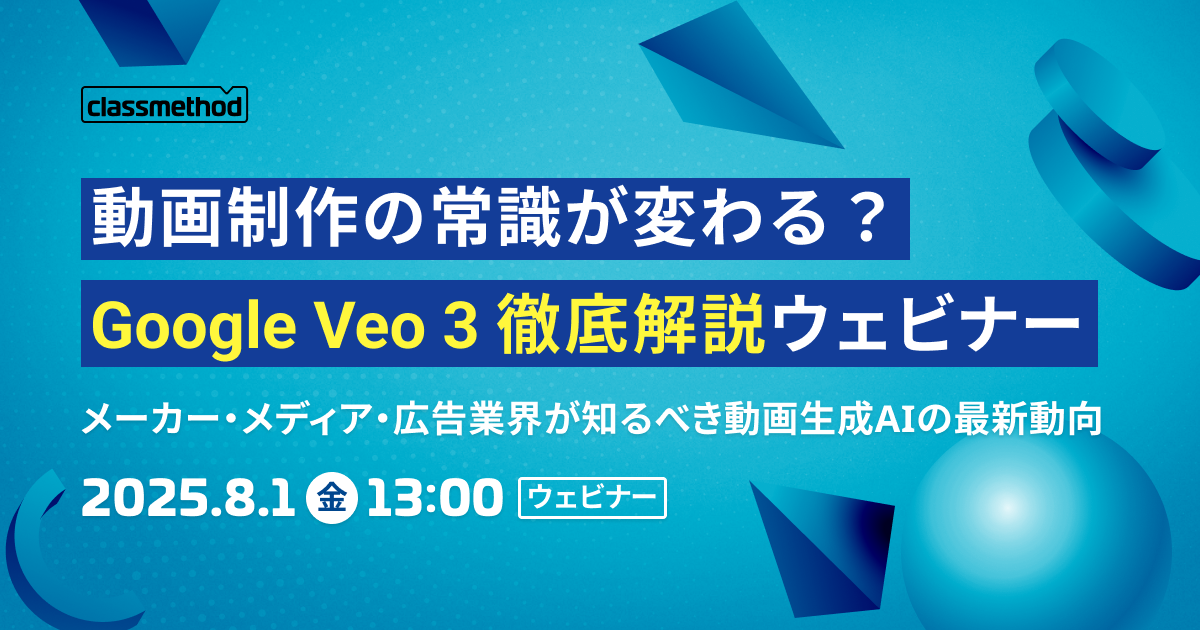 classmethod

動画制作の常識が変わる？

Google Veo 3 徹底解説ウェビナー

メーカー･メディア･広告業界が知るべき動画生成AIの最新動向

2025.8.1 金 13:00 ウェビナー